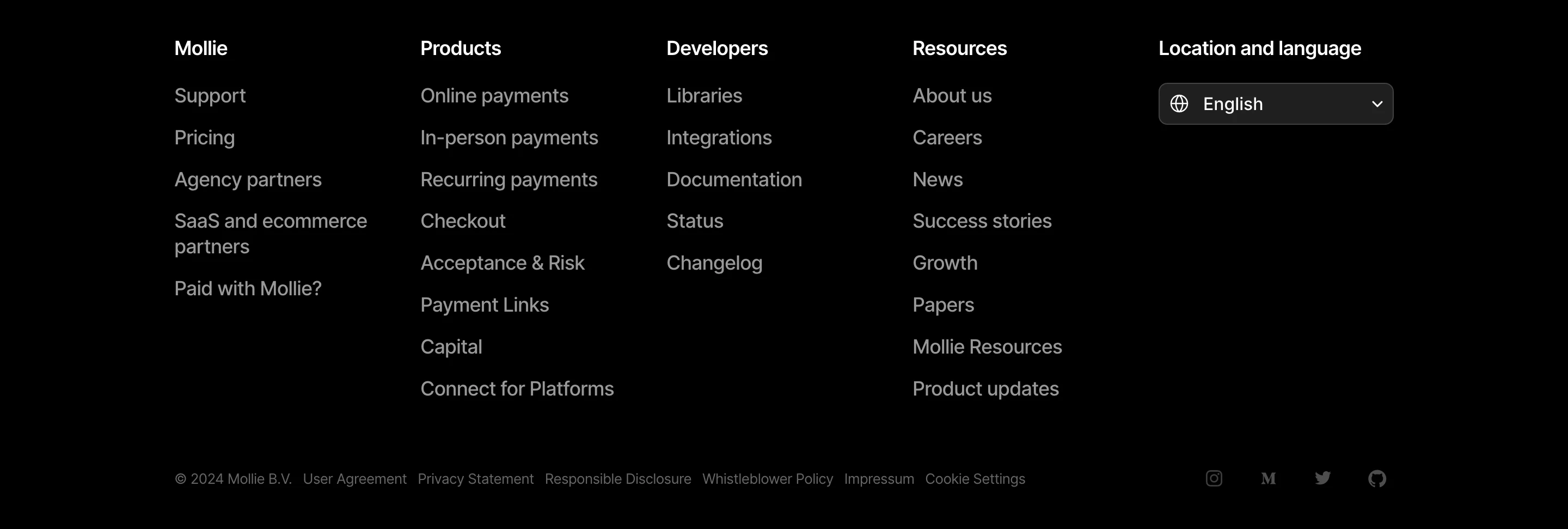 Mollie

Support

Pricing

Agency partners

SaaS and ecommerce partners

Paid with Mollie?

Products

Online payments

In-person payments

Recurring payments

Checkout

Acceptance & Risk

Payment Links

Capital

Connect for Platforms

Developers

Libraries

Integrations

Documentation

Status

Changelog

Resources

About us

Careers

News

Success stories

Growth

Papers

Mollie Resources

Product updates

Location and language

English

© 2024 Mollie B.V. User Agreement Privacy Statement Responsible Disclosure Whistleblower Policy Impressum Cookie Settings

M